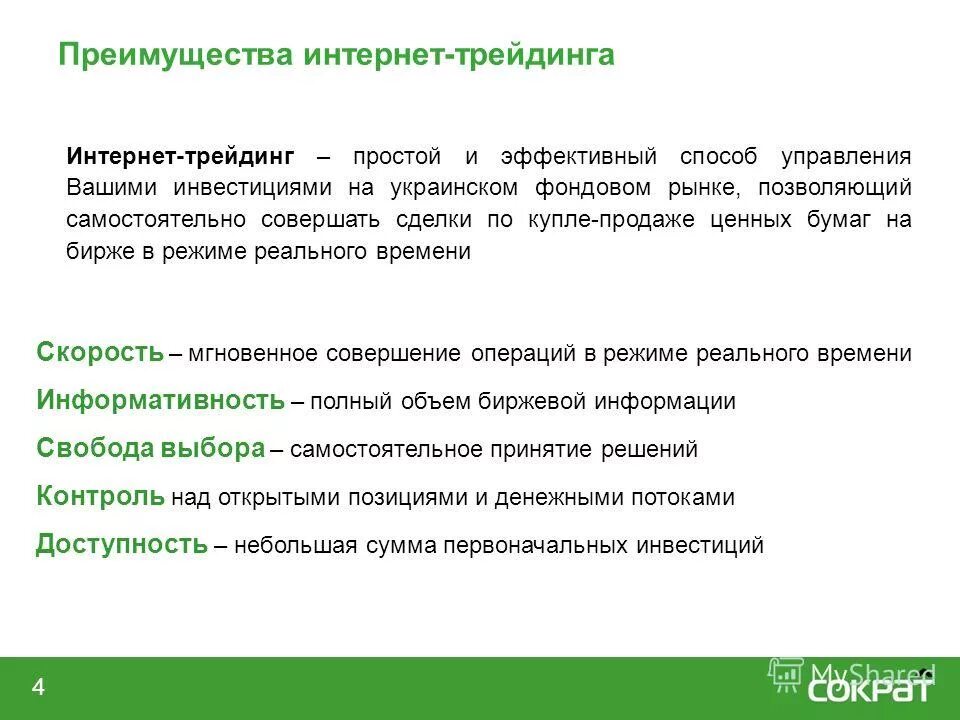 Преимущества интернет-трейдинга

Интернет-трейдинг – простой и эффективный способ управления Вашими инвестициями на украинском фондовом рынке, позволяющий самостоятельно совершать сделки по купле-продаже ценных бумаг на бирже в режиме реального времени

Скорость – мгновенное совершение операций в режиме реального времени

Информативность – полный объем биржевой информации

Свобода выбора – самостоятельное принятие решений

Контроль над открытыми позициями и денежными потоками

Доступность – небольшая сумма первоначальных инвестиций

4

MyShared

СОКРАТ